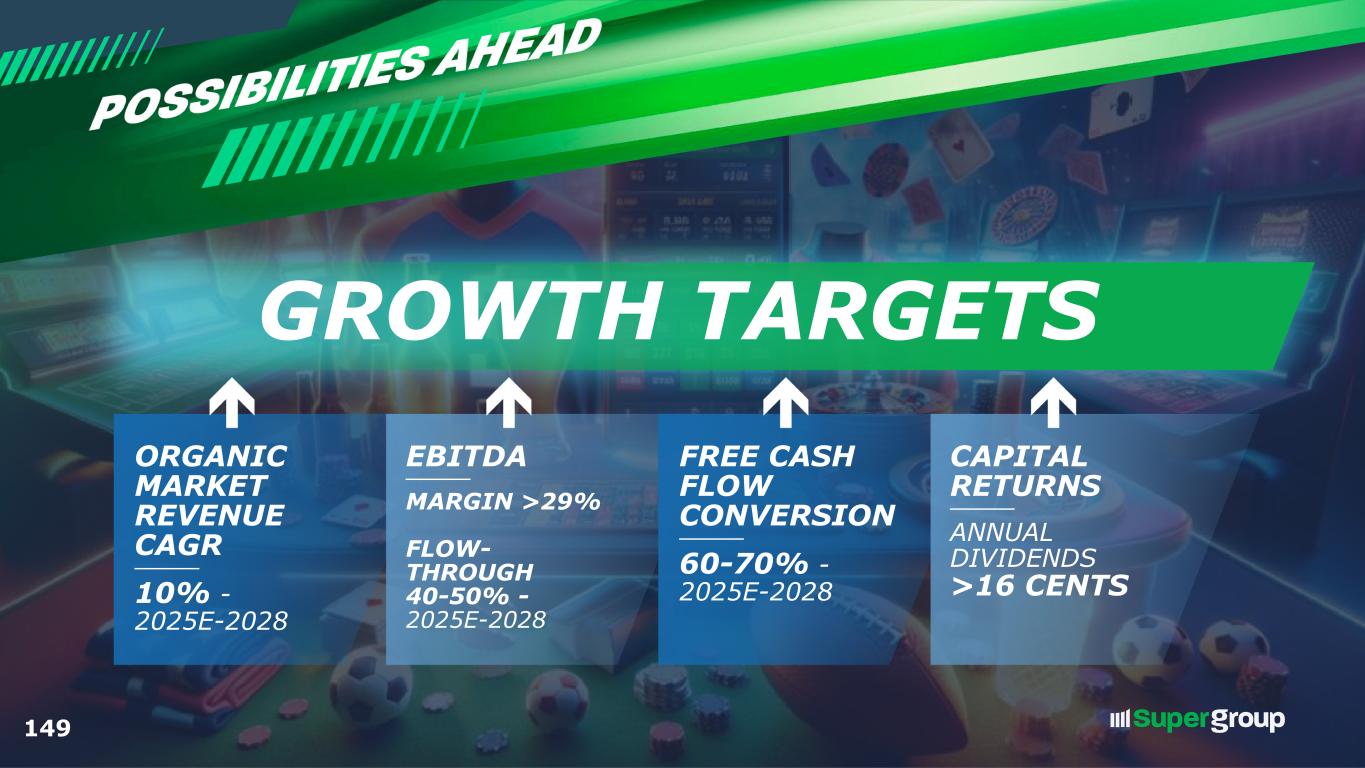 POSSIBILITIES AHEAD

GROWTH TARGETS

ORGANIC MARKET REVENUE CAGR

10% - 2025E-2028

EBITDA

MARGIN >29%

FLOW-THROUGH 40-50% - 2025E-2028

FREE CASH FLOW CONVERSION

60-70% - 2025E-2028

CAPITAL RETURNS

ANNUAL DIVIDENDS >16 CENTS

149

Supergroup